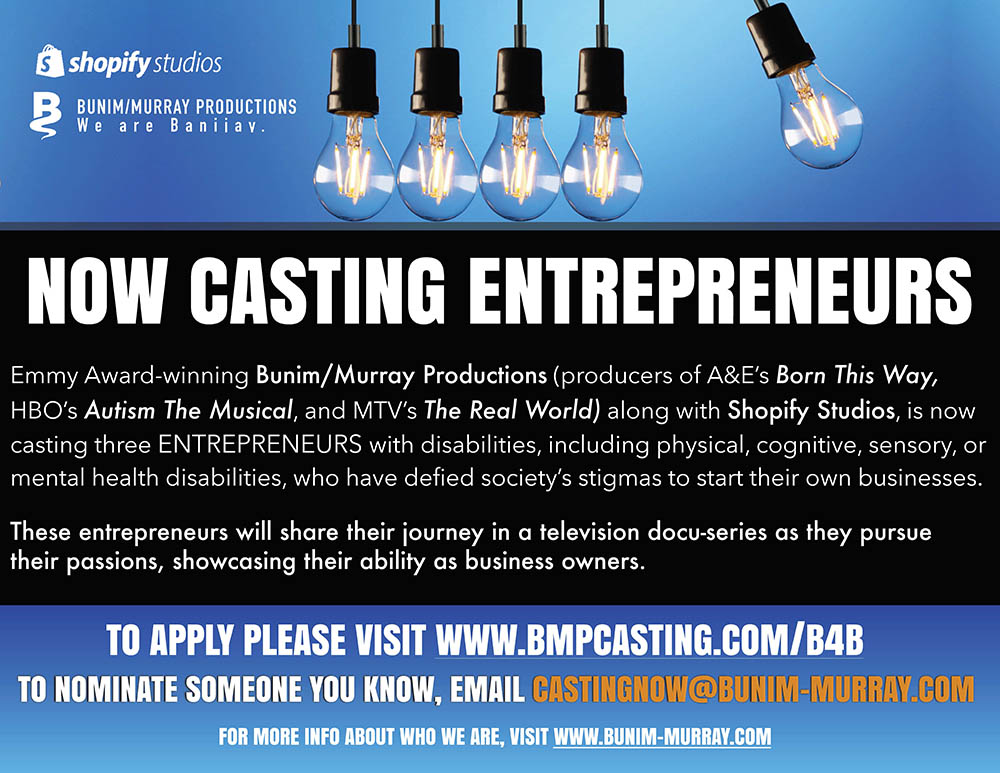 shopify studios

BUNIM/MURRAY PRODUCTIONS
We are Banijay.

NOW CASTING ENTREPRENEURS

Emmy Award-winning Bunim/Murray Productions (producers of A&E's Born This Way, HBO's Autism The Musical, and MTV's The Real World) along with Shopify Studios, is now casting three ENTREPRENEURS with disabilities, including physical, cognitive, sensory, or mental health disabilities, who have defied society's stigmas to start their own businesses.

These entrepreneurs will share their journey in a television docu-series as they pursue their passions, showcasing their ability as business owners.

TO APPLY PLEASE VISIT WWW.BMPCASTING.COM/B4B

TO NOMINATE SOMEONE YOU KNOW, EMAIL CASTINGNOW@BUNIM-MURRAY.COM

FOR MORE INFO ABOUT WHO WE ARE, VISIT WWW.BUNIM-MURRAY.COM